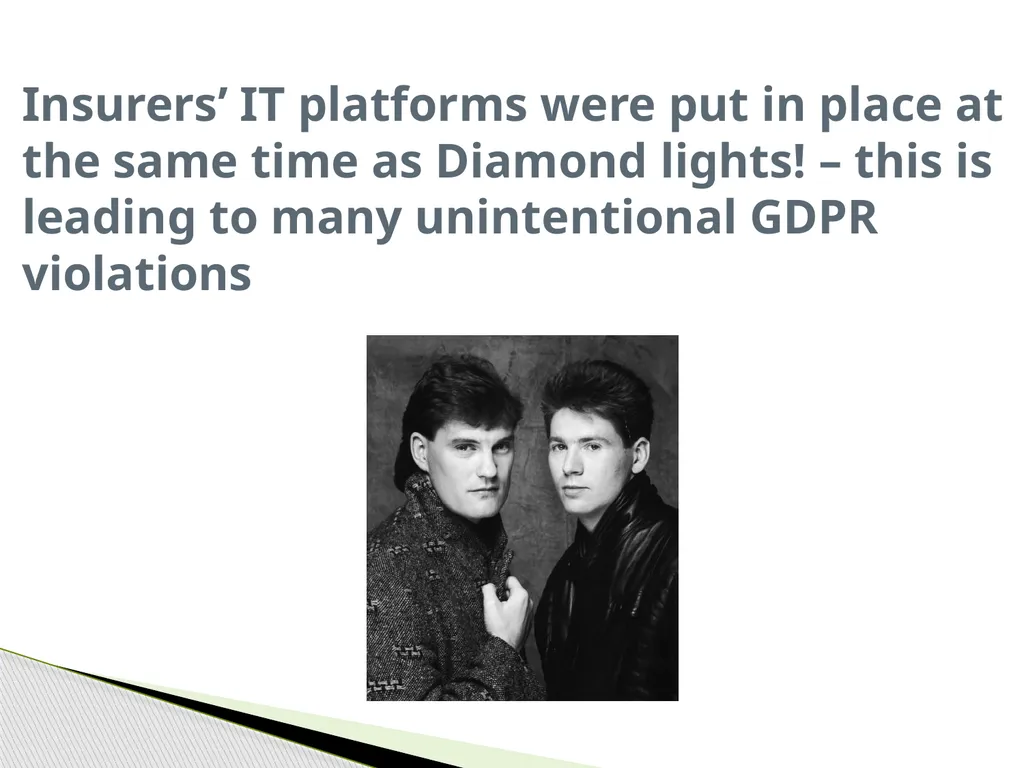 Insurers’ IT platforms were put in place at the same time as Diamond lights! – this is leading to many unintentional GDPR violations